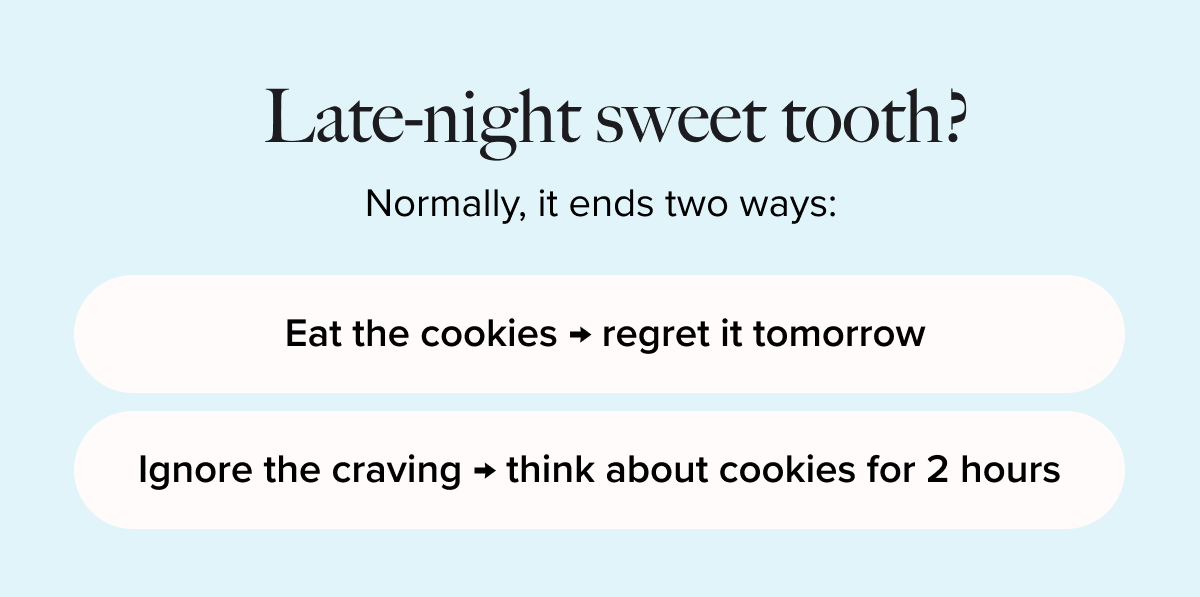 Late-night sweet tooth?

Normally, it ends two ways:

Eat the cookies → regret it tomorrow

Ignore the craving → think about cookies for 2 hours